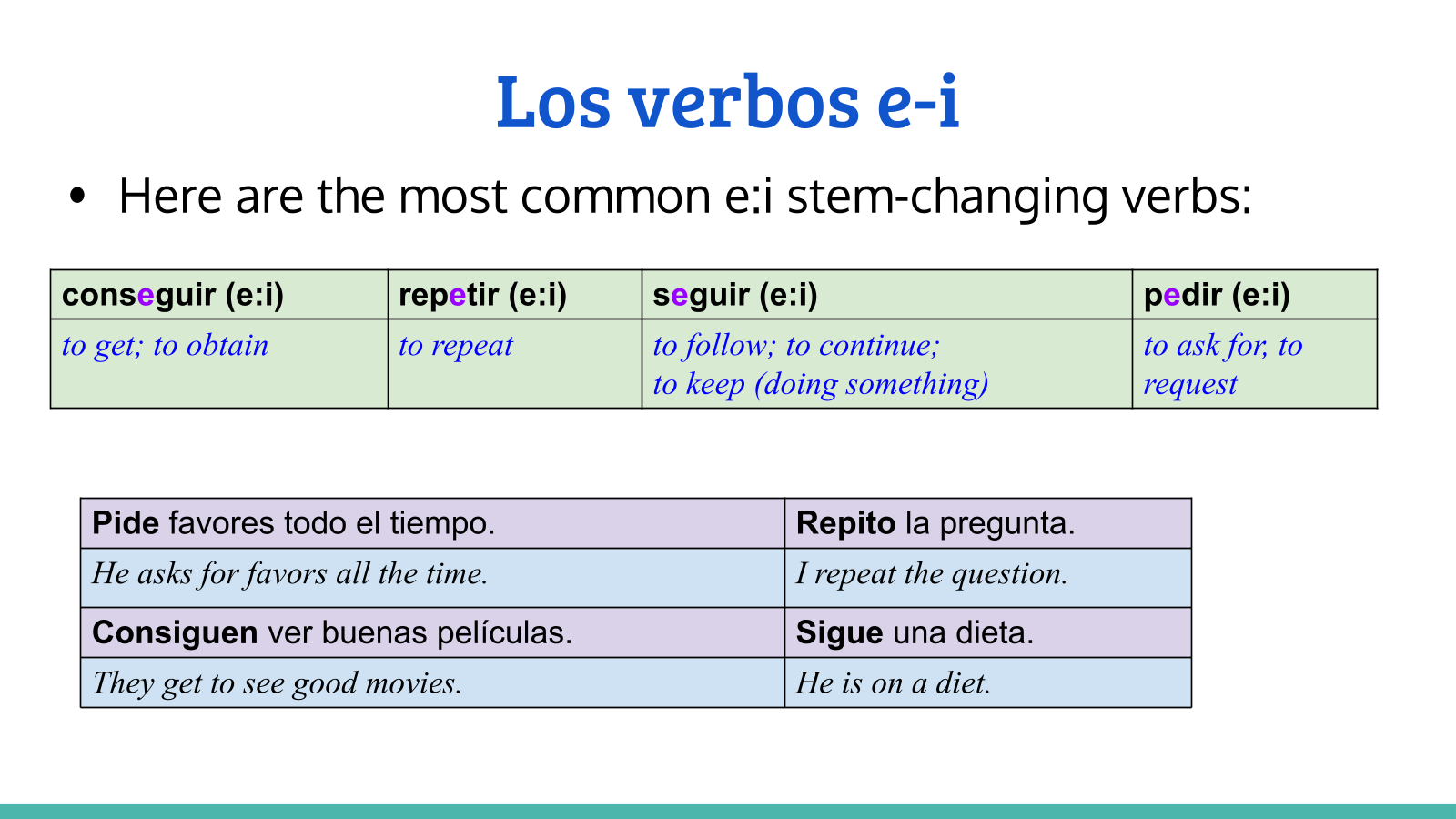 Los verbos e-i

• Here are the most common e:i stem-changing verbs:

| conseguir (e:i) | repetir (e:i) | seguir (e:i) | pedir (e:i) |
|---|---|---|---|
| to get; to obtain | to repeat | to follow; to continue; to keep (doing something) | to ask for, to request |

| Pide favores todo el tiempo. | Repito la pregunta. |
|---|---|
| He asks for favors all the time. | I repeat the question. |
| Consiguen ver buenas películas. | Sigue una dieta. |
| They get to see good movies. | He is on a diet. |